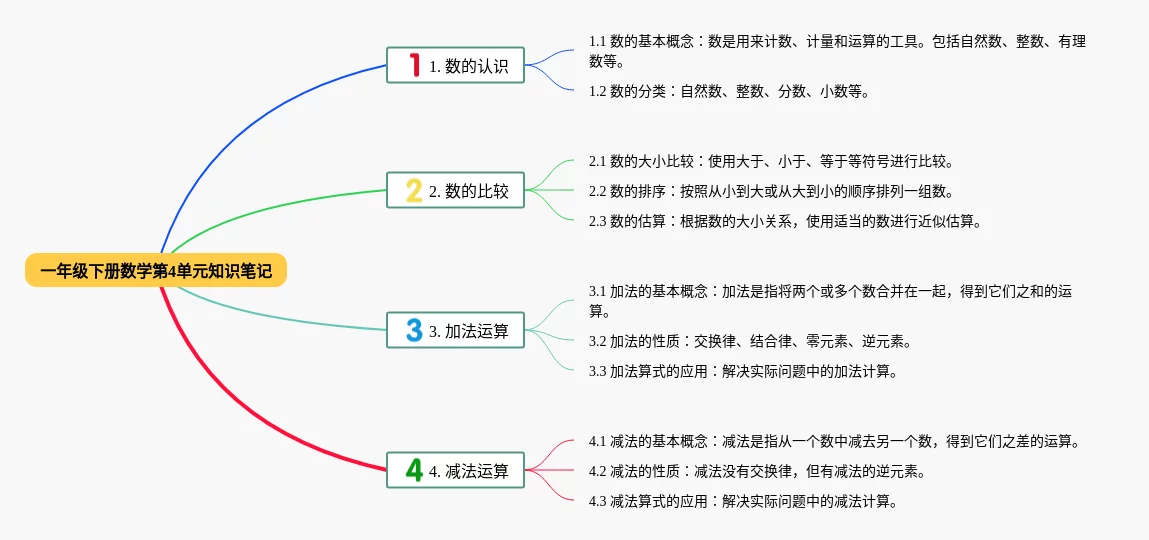 一年级下册数学第4单元知识笔记

1 1. 数的认识

1.1 数的基本概念：数是用来计数、计量和运算的工具。包括自然数、整数、有理数等。

1.2 数的分类：自然数、整数、分数、小数等。

2 2. 数的比较

2.1 数的大小比较：使用大于、小于、等于等符号进行比较。

2.2 数的排序：按照从小到大或从大到小的顺序排列一组数。

2.3 数的估算：根据数的大小关系，使用适当的数进行近似估算。

3 3. 加法运算

3.1 加法的基本概念：加法是指将两个或多个数合并在一起，得到它们之和的运算。

3.2 加法的性质：交换律、结合律、零元素、逆元素。

3.3 加法算式的应用：解决实际问题中的加法计算。

4 4. 减法运算

4.1 减法的基本概念：减法是指从一个数中减去另一个数，得到它们之差的运算。

4.2 减法的性质：减法没有交换律，但有减法的逆元素。

4.3 减法算式的应用：解决实际问题中的减法计算。